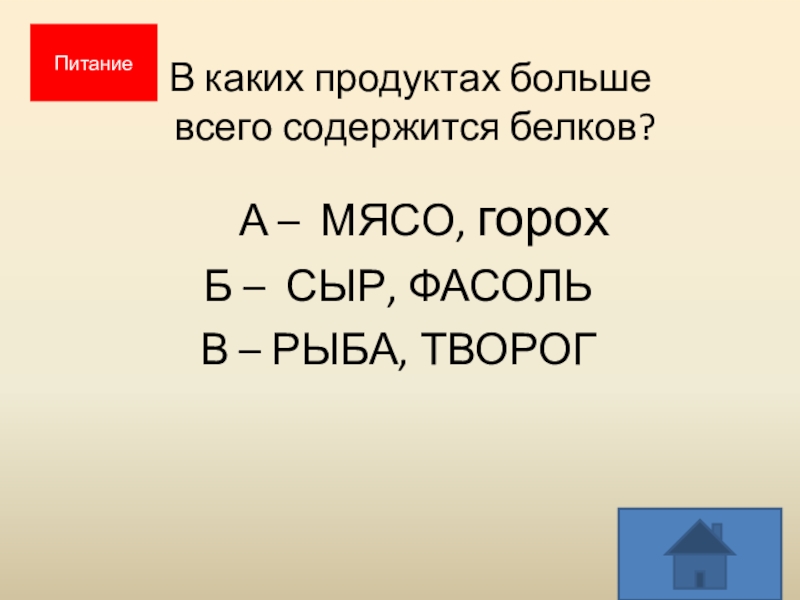 Питание

В каких продуктах больше всего содержится белков?

А – МЯСО, горох

Б – СЫР, ФАСОЛЬ

В – РЫБА, ТВОРОГ